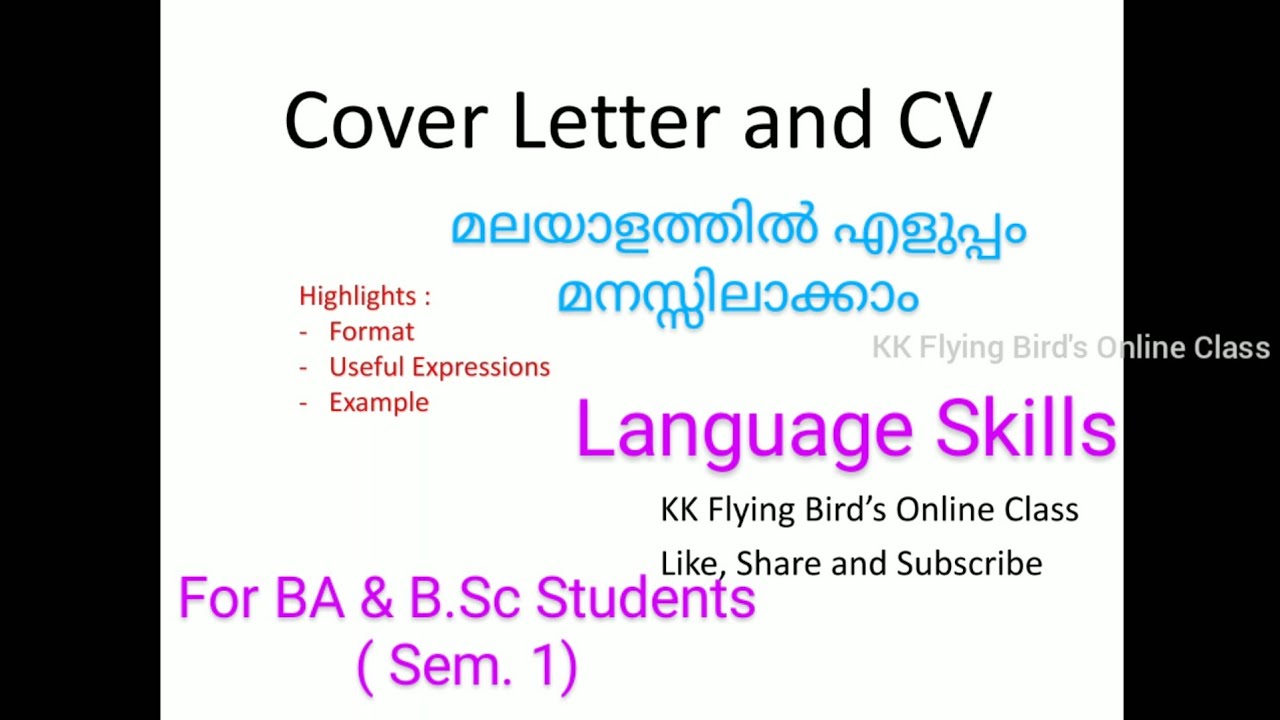 Cover Letter and CV

മലയാളത്തിൽ എളുപ്പം മനസ്സിലാക്കാം

Highlights :
- Format
- Useful Expressions
- Example

KK Flying Bird's Online Class

Language Skills

KK Flying Bird's Online Class
Like, Share and Subscribe

For BA & B.Sc Students
( Sem. 1)